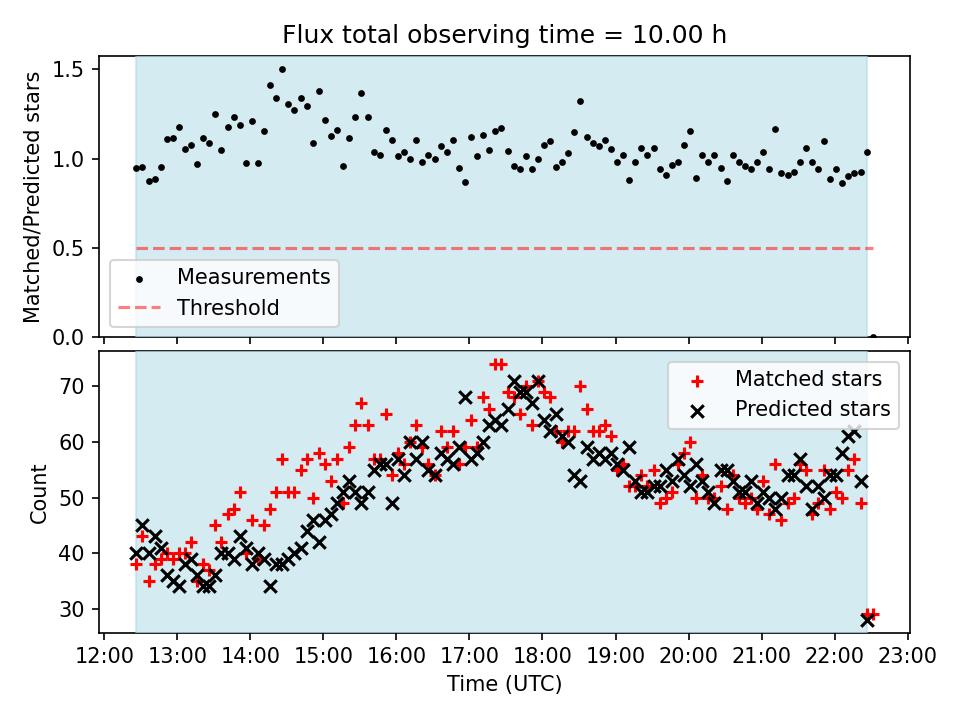 Flux total observing time = 10.00 h

Matched/Predicted stars

1.5
1.0
0.5
0.0

Measurements
Threshold

Count

70
60
50
40
30

Matched stars
Predicted stars

12:00 13:00 14:00 15:00 16:00 17:00 18:00 19:00 20:00 21:00 22:00 23:00

Time (UTC)